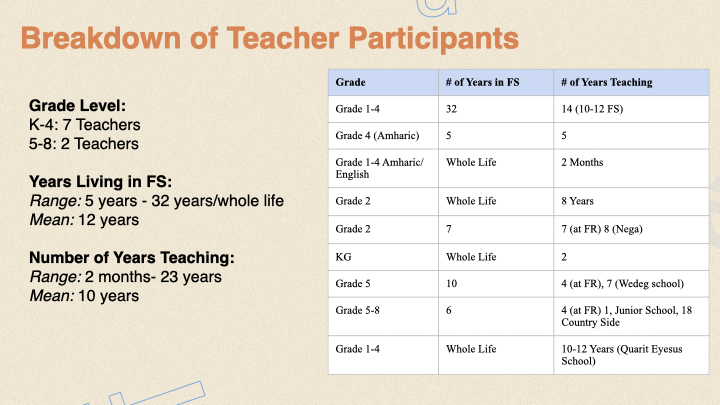 Breakdown of Teacher Participants

Grade Level:
K-4: 7 Teachers
5-8: 2 Teachers

Years Living in FS:
Range: 5 years - 32 years/whole life
Mean: 12 years

Number of Years Teaching:
Range: 2 months- 23 years
Mean: 10 years

| Grade | # of Years in FS | # of Years Teaching |
|---|---|---|
| Grade 1-4 | 32 | 14 (10-12 FS) |
| Grade 4 (Amharic) | 5 | 5 |
| Grade 1-4 Amharic/ English | Whole Life | 2 Months |
| Grade 2 | Whole Life | 8 Years |
| Grade 2 | 7 | 7 (at FR) 8 (Nega) |
| KG | Whole Life | 2 |
| Grade 5 | 10 | 4 (at FR), 7 (Wedeg school) |
| Grade 5-8 | 6 | 4 (at FR) 1, Junior School, 18 Country Side |
| Grade 1-4 | Whole Life | 10-12 Years (Quarit Eyesus School) |